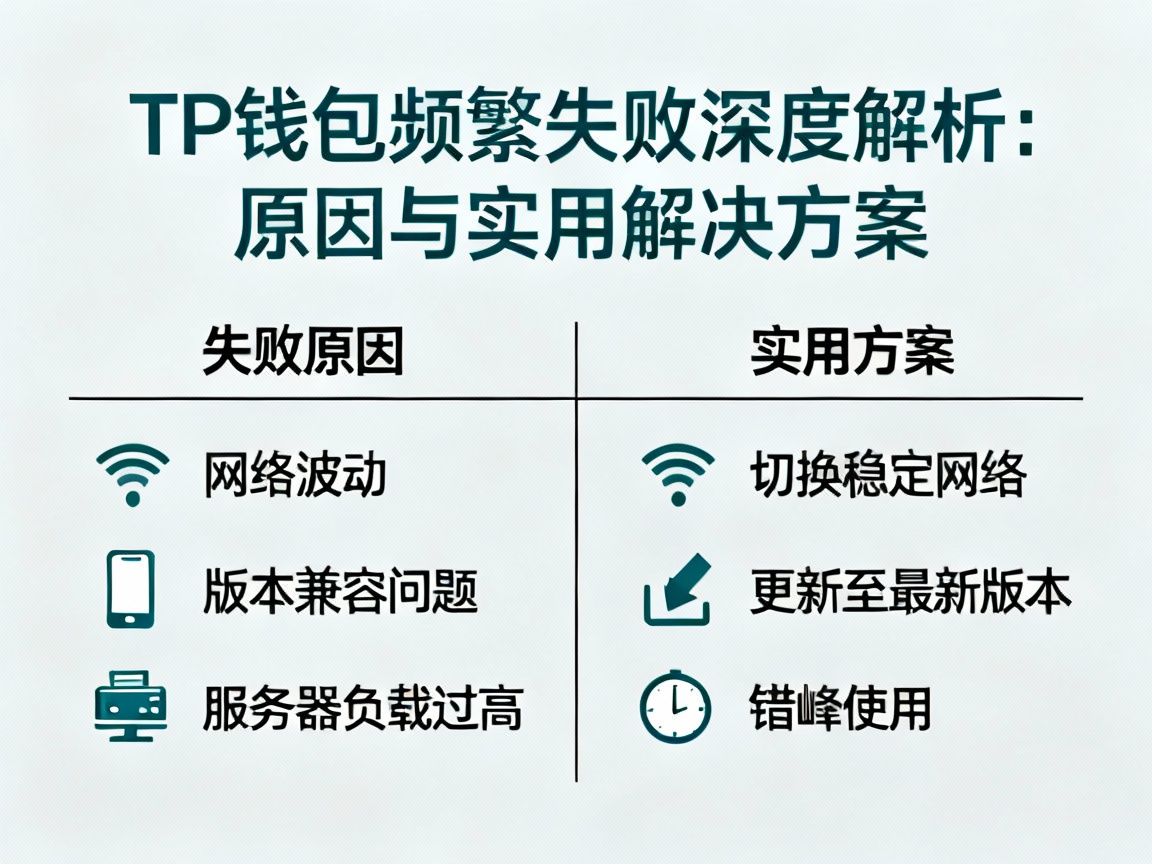 TP钱包频繁失败深度解析：原因与实用解决方案

| 失败原因 | 实用方案 |
|---|---|
| 网络波动 | 切换稳定网络 |
| 版本兼容问题 | 更新至最新版本 |
| 服务器负载过高 | 错峰使用 |